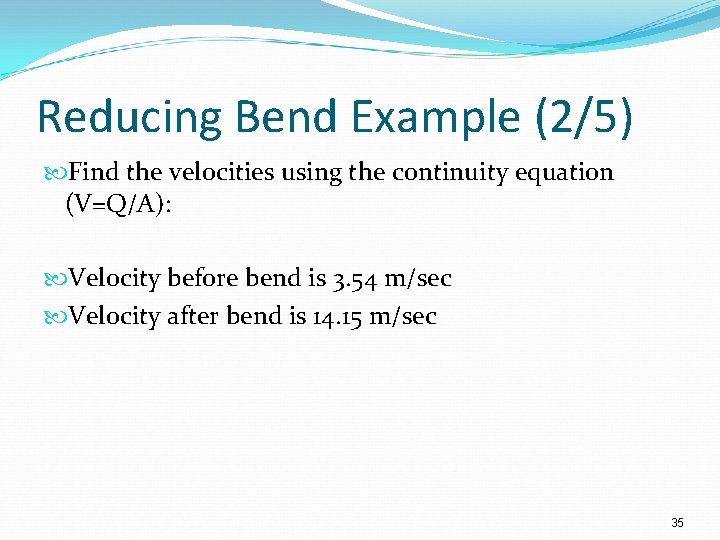 Reducing Bend Example (2/5)

Find the velocities using the continuity equation (V=Q/A):

Velocity before bend is 3.54 m/sec

Velocity after bend is 14.15 m/sec

35